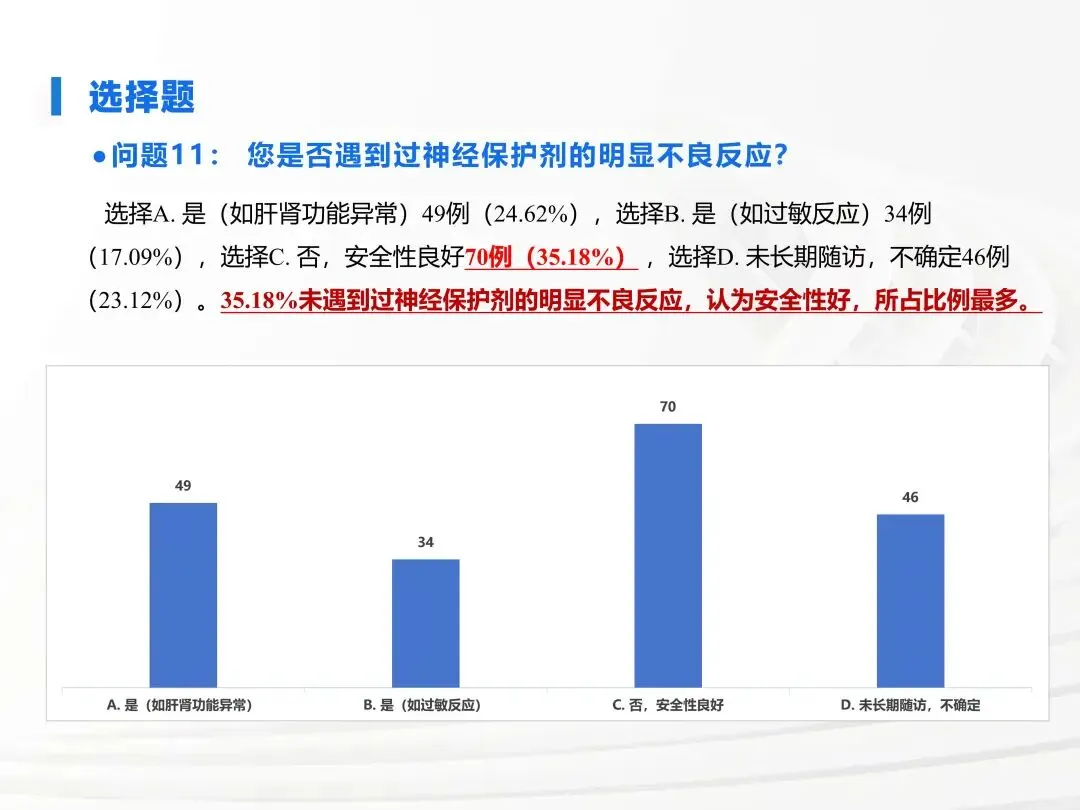 选择题

●问题11： 您是否遇到过神经保护剂的明显不良反应？

选择A. 是（如肝肾功能异常）49例（24.62%），选择B. 是（如过敏反应）34例（17.09%），选择C. 否，安全性良好70例（35.18%），选择D. 未长期随访，不确定46例（23.12%）。35.18%未遇到过神经保护剂的明显不良反应，认为安全性好，所占比例最多。

49
34
70
46

A. 是（如肝肾功能异常）
B. 是（如过敏反应）
C. 否，安全性良好
D. 未长期随访，不确定